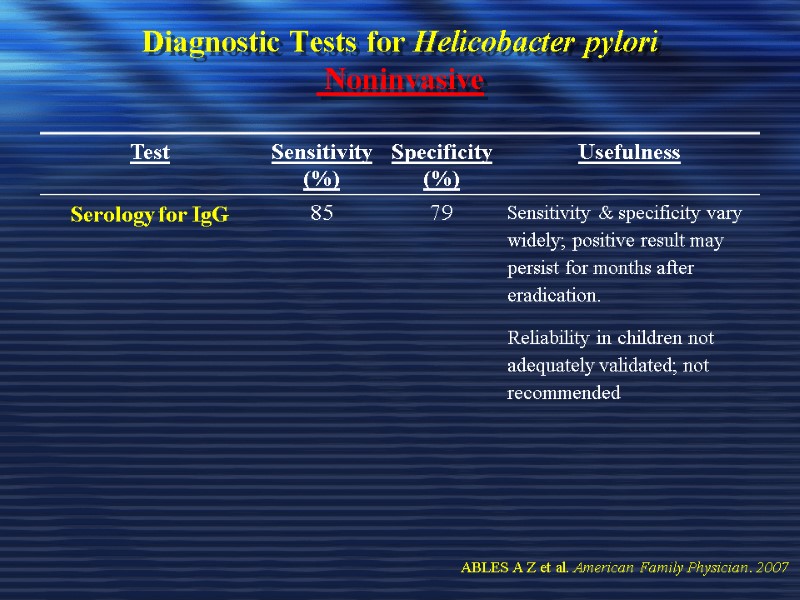 Diagnostic Tests for Helicobacter pylori
Noninvasive

| Test | Sensitivity (%) | Specificity (%) | Usefulness |
|---|---|---|---|
| Serology for IgG | 85 | 79 | Sensitivity & specificity vary widely; positive result may persist for months after eradication. Reliability in children not adequately validated; not recommended |

ABLES A Z et al. American Family Physician. 2007